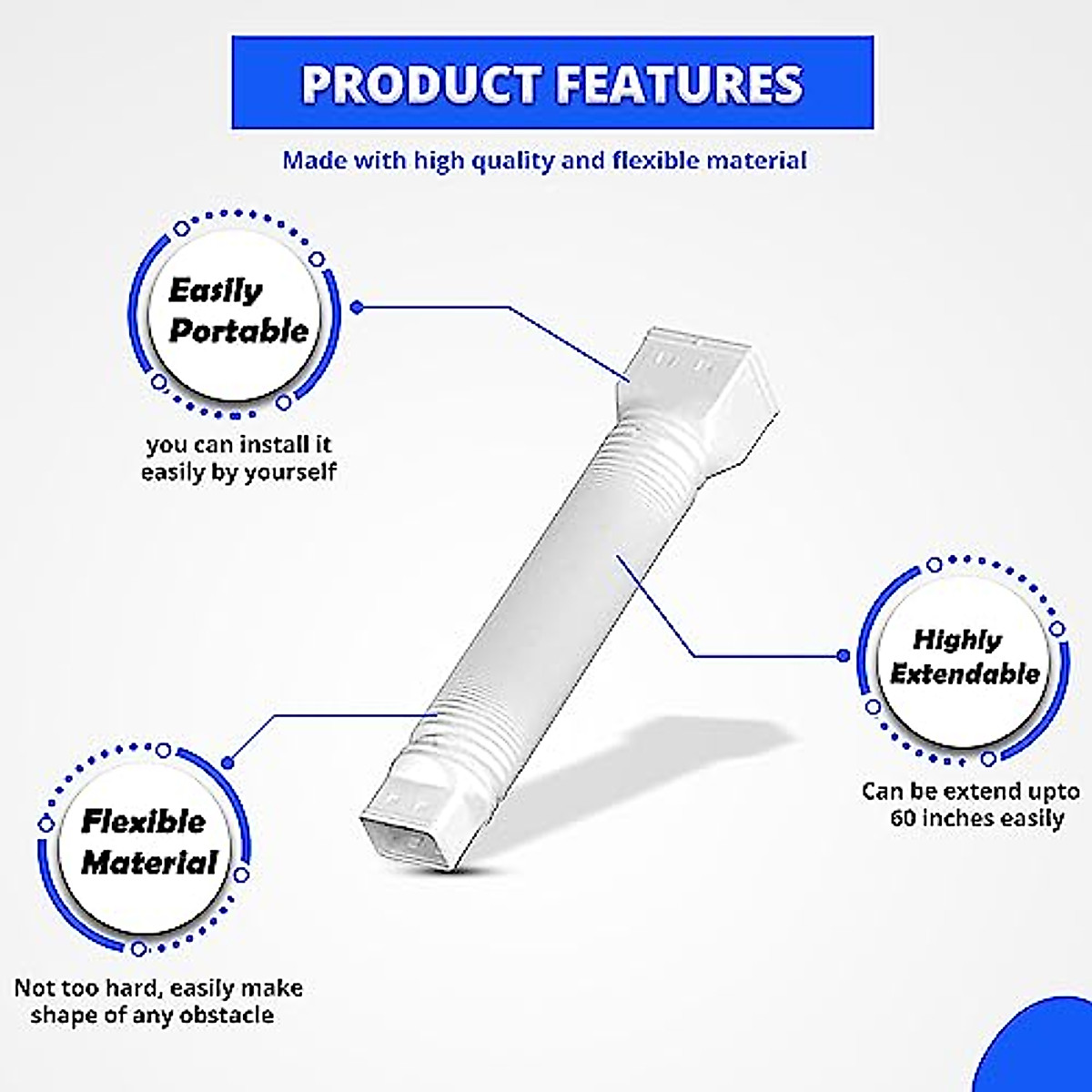 PRODUCT FEATURES

Made with high quality and flexible material

Easily Portable

you can install it easily by yourself

Highly Extendable

Can be extend upto 60 inches easily

Flexible Material

Not too hard, easily make shape of any obstacle